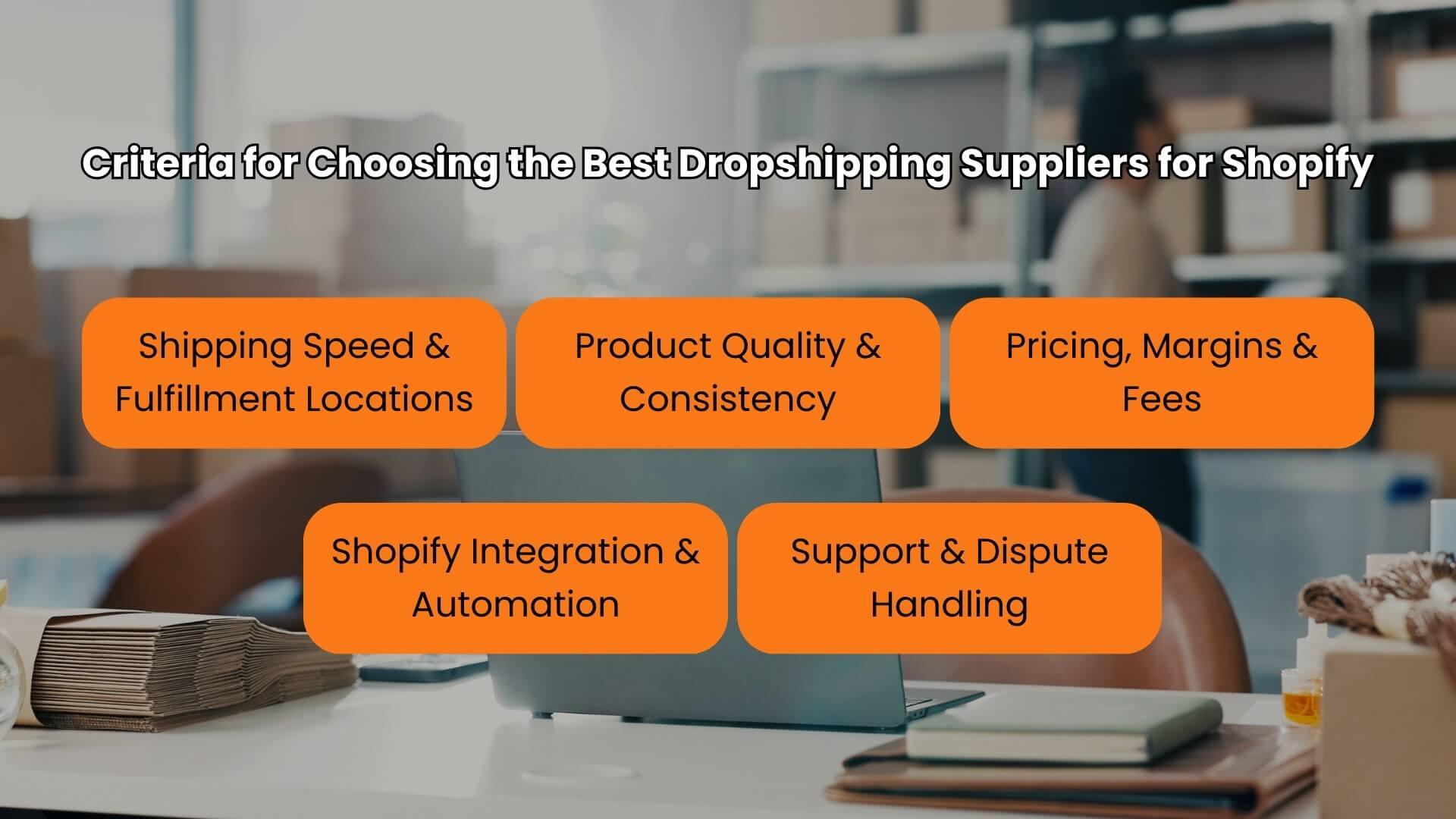 Criteria for Choosing the Best Dropshipping Suppliers for Shopify

Shipping Speed & Fulfillment Locations

Product Quality & Consistency

Pricing, Margins & Fees

Shopify Integration & Automation

Support & Dispute Handling